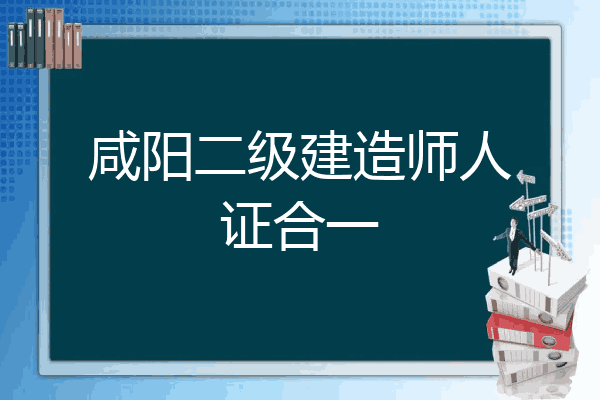 咸阳二级建造师人证合一